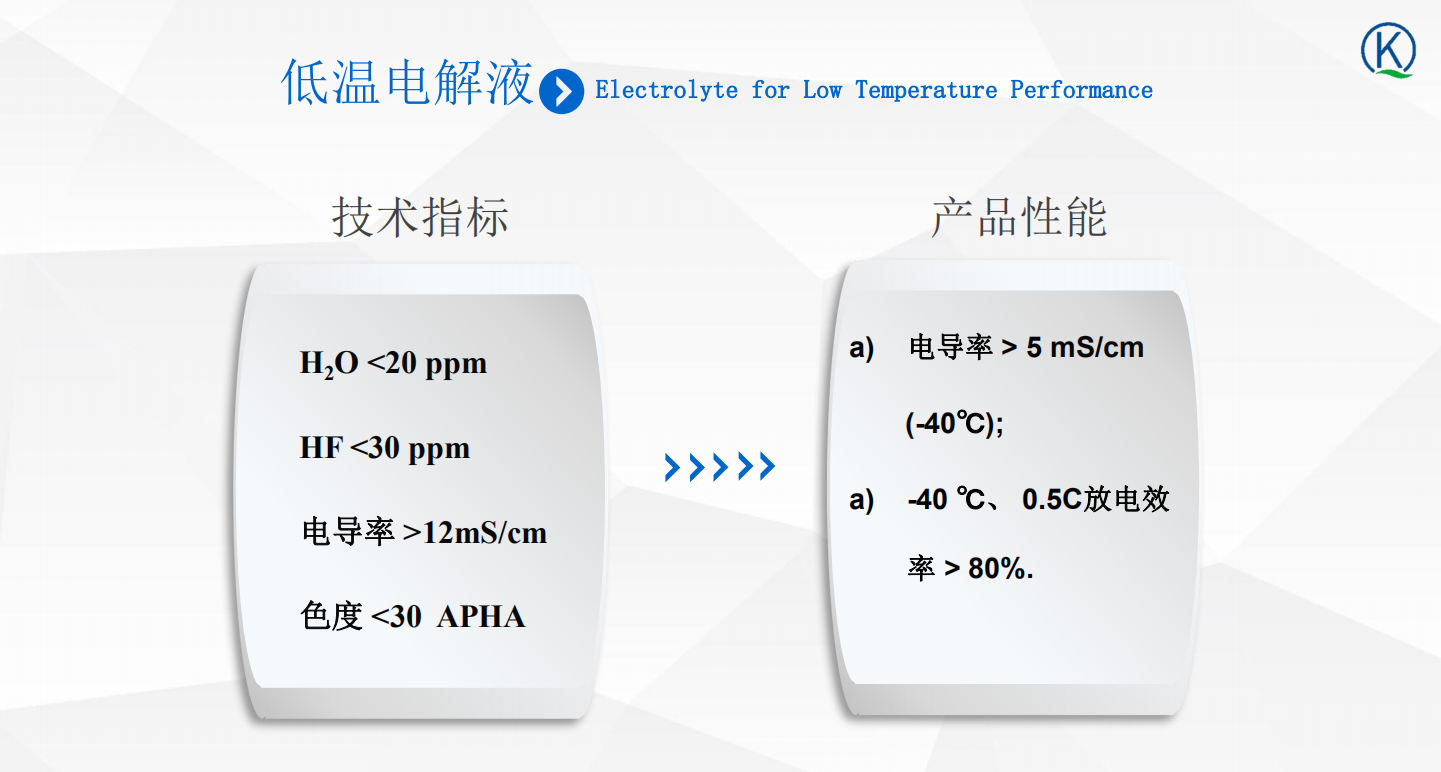 K

低温电解液 Electrolyte for Low Temperature Performance

技术指标

$H_2O$ <20 ppm

HF <30 ppm

电导率 >12mS/cm

色度 <30 APHA

产品性能

a) 电导率 > 5 mS/cm (-40℃);

a) -40 ℃、 0.5C放电效率 > 80%.